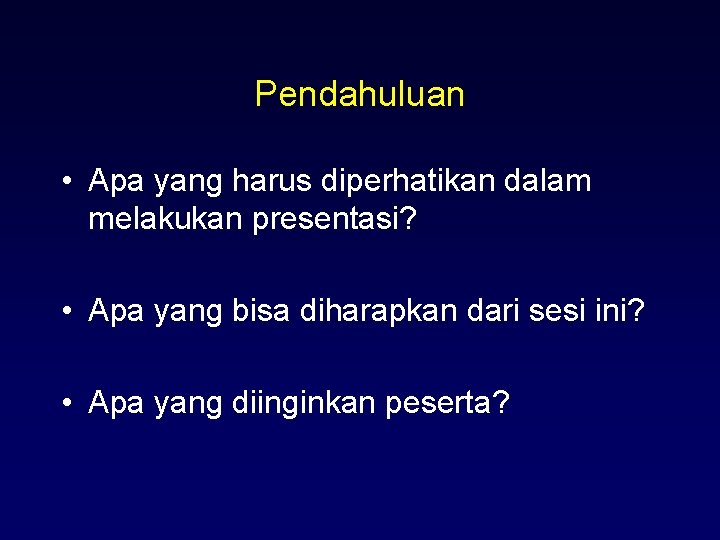 Pendahuluan

• Apa yang harus diperhatikan dalam melakukan presentasi?

• Apa yang bisa diharapkan dari sesi ini?

• Apa yang diinginkan peserta?